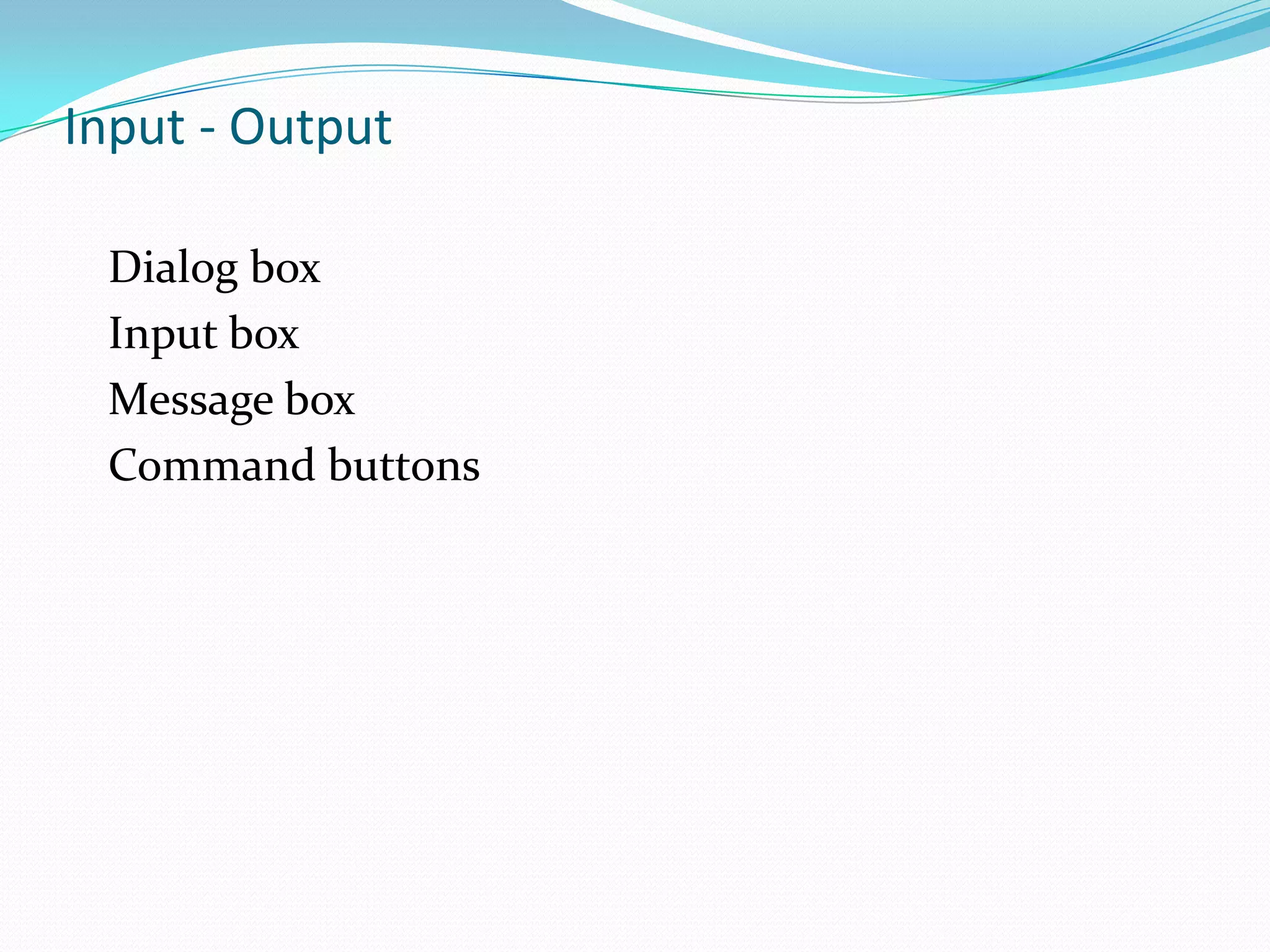 Input - Output

Dialog box
Input box
Message box
Command buttons